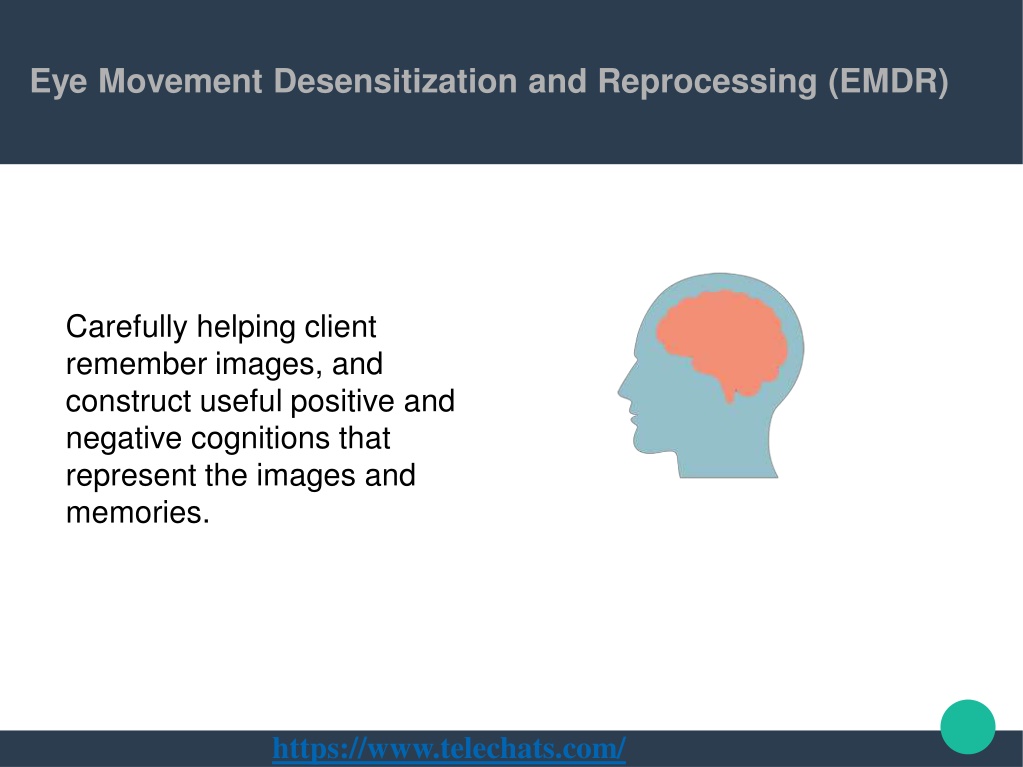 Eye Movement Desensitization and Reprocessing (EMDR)

Carefully helping client remember images, and construct useful positive and negative cognitions that represent the images and memories.

https://www.telechats.com/